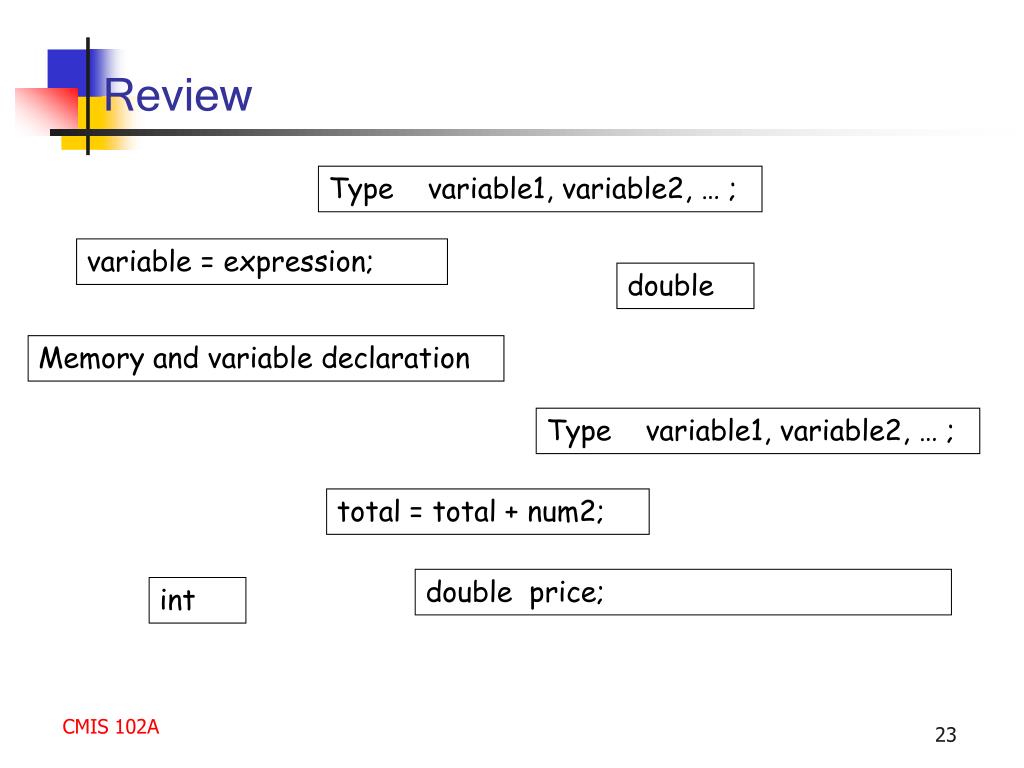 Review

Type variable1, variable2, … ;

variable = expression;

double

Memory and variable declaration

Type variable1, variable2, … ;

total = total + num2;

int

double price;

CMIS 102A

23